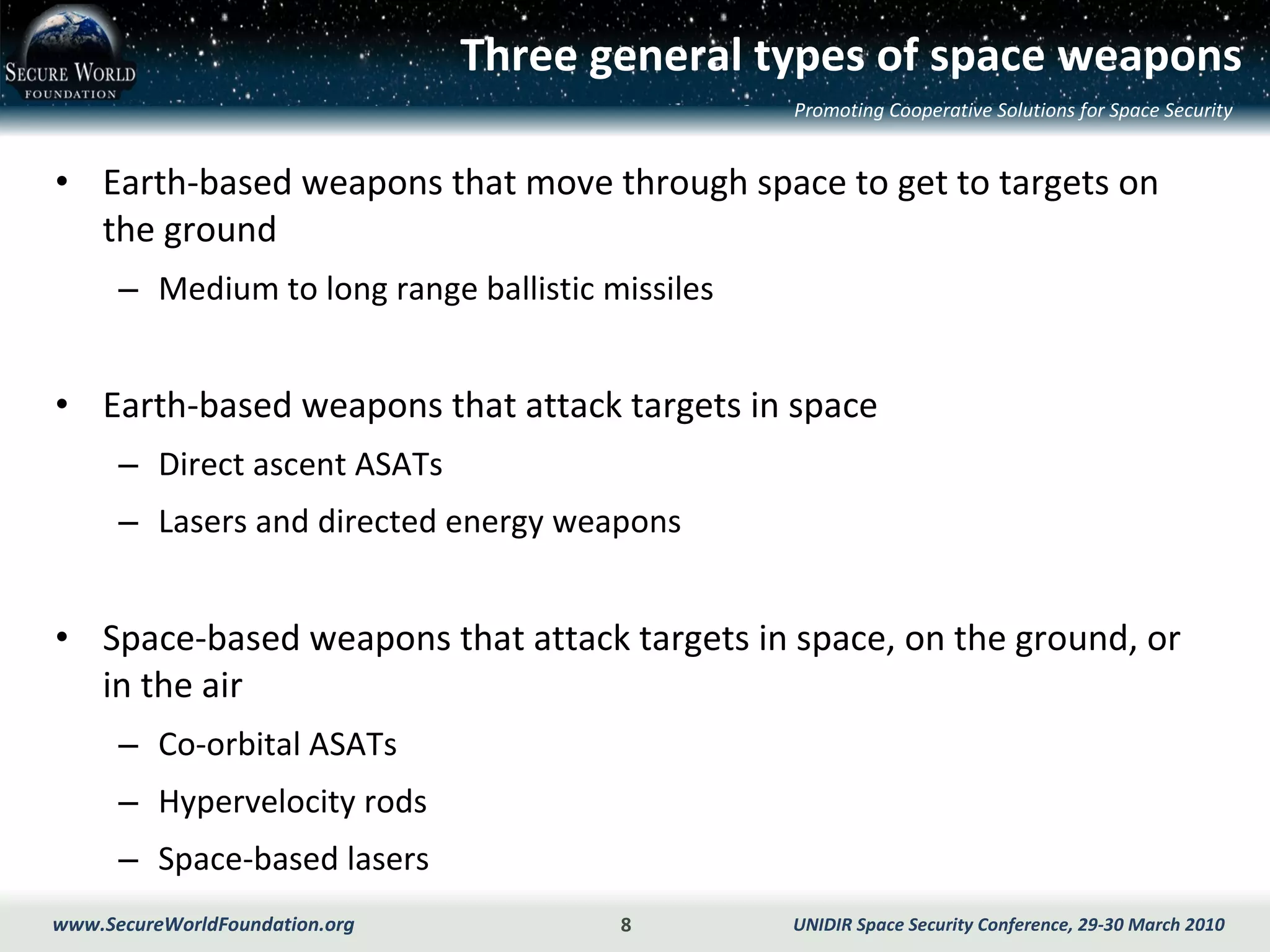 SECURE WORLD
FOUNDATION

Three general types of space weapons

Promoting Cooperative Solutions for Space Security

• Earth-based weapons that move through space to get to targets on the ground
– Medium to long range ballistic missiles

• Earth-based weapons that attack targets in space
– Direct ascent ASATs
– Lasers and directed energy weapons

• Space-based weapons that attack targets in space, on the ground, or in the air
– Co-orbital ASATs
– Hypervelocity rods
– Space-based lasers

www.SecureWorldFoundation.org 8 UNIDIR Space Security Conference, 29-30 March 2010